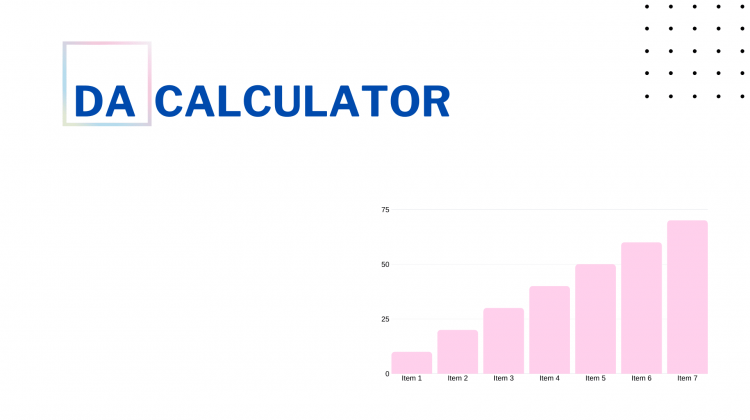 DA CALCULATOR

75
50
25
0
Item 1
Item 2
Item 3
Item 4
Item 5
Item 6
Item 7